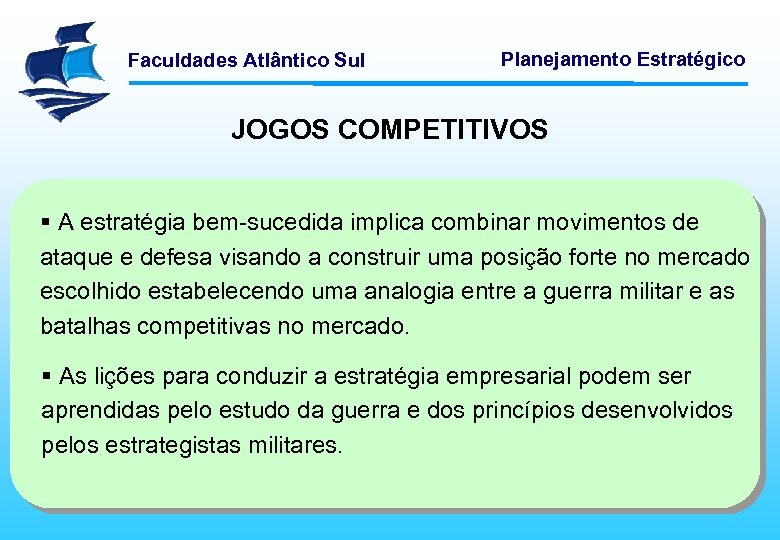 Faculdades Atlântico Sul

Planejamento Estratégico

JOGOS COMPETITIVOS

▪ A estratégia bem-sucedida implica combinar movimentos de ataque e defesa visando a construir uma posição forte no mercado escolhido estabelecendo uma analogia entre a guerra militar e as batalhas competitivas no mercado.

▪ As lições para conduzir a estratégia empresarial podem ser aprendidas pelo estudo da guerra e dos princípios desenvolvidos pelos estrategistas militares.